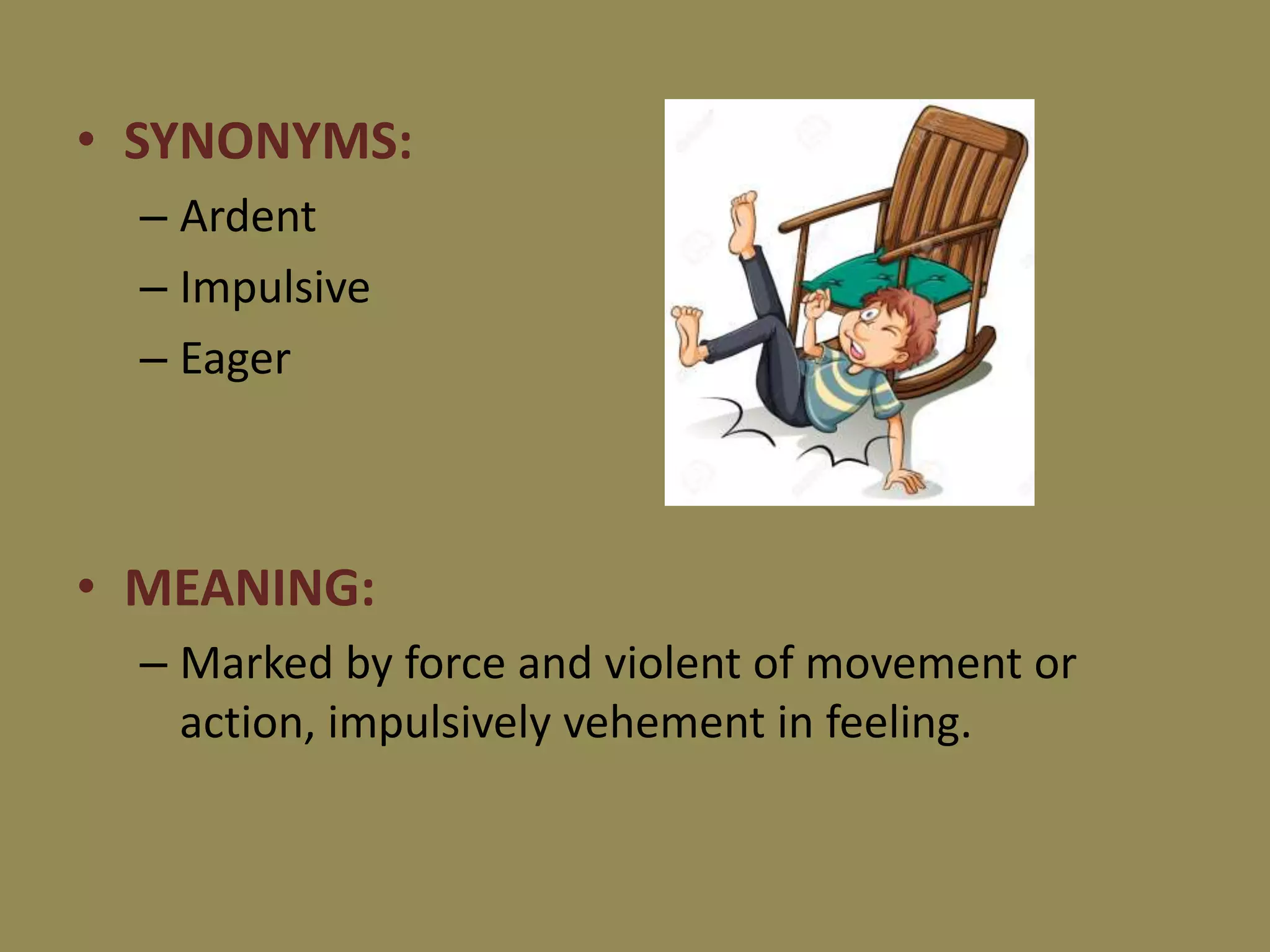 • SYNONYMS:
– Ardent
– Impulsive
– Eager

• MEANING:
– Marked by force and violent of movement or action, impulsively vehement in feeling.